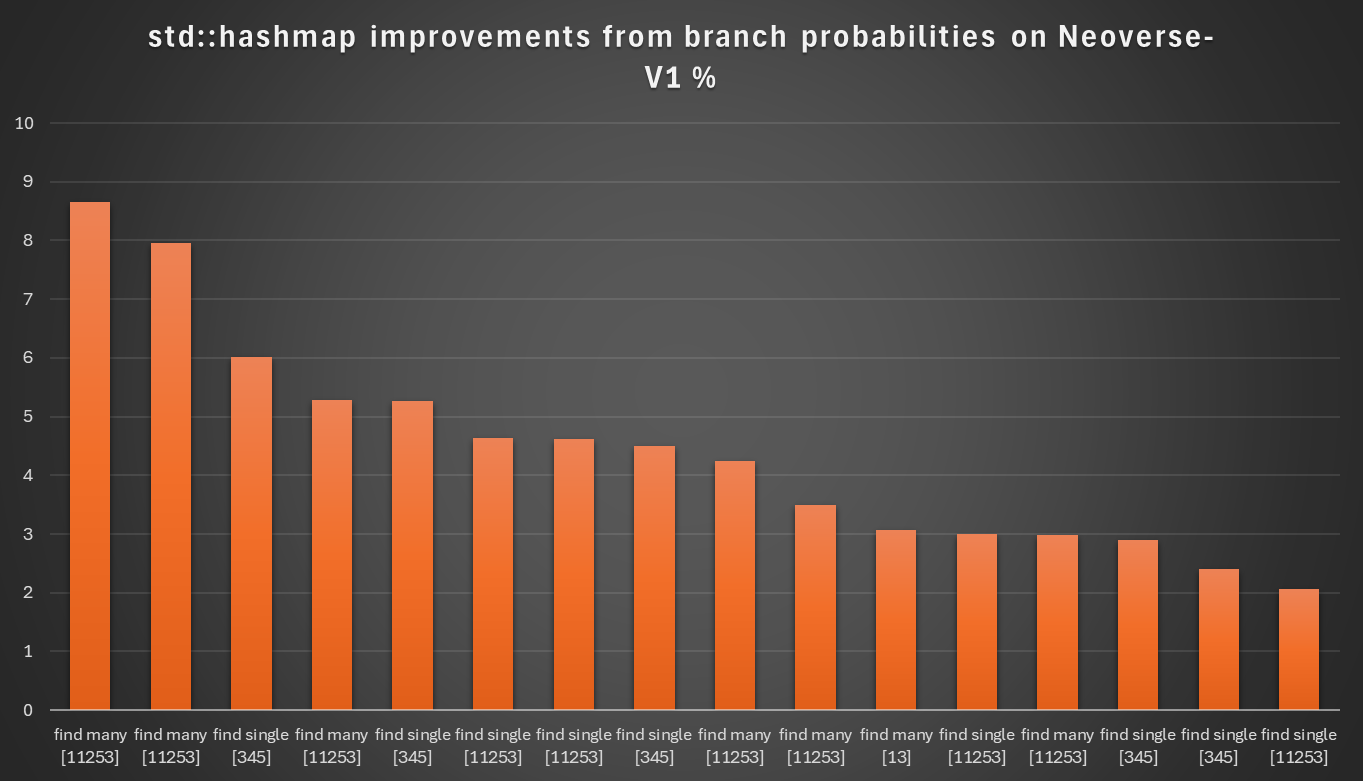 std::hashmap improvements from branch probabilities on Neoverse-V1 %

10
9
8
7
6
5
4
3
2
1
0

find many [11253]
find many [11253]
find single [345]
find many [11253]
find single [345]
find single [11253]
find single [11253]
find single [345]
find many [11253]
find many [11253]
find many [13]
find single [11253]
find many [11253]
find single [345]
find single [345]
find single [11253]